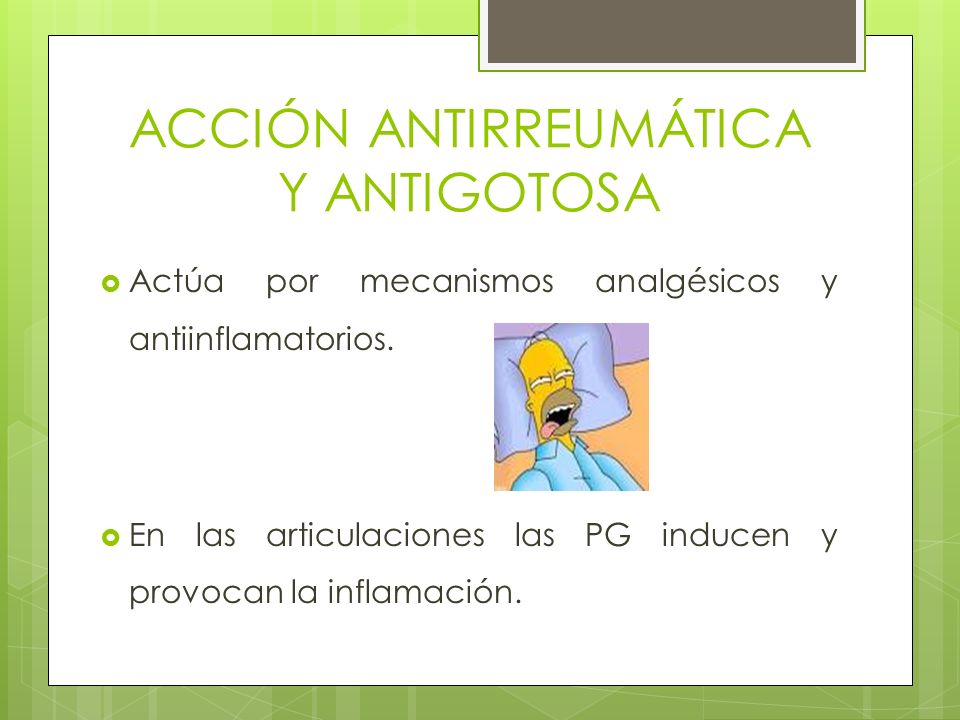 ACCIÓN ANTIRREUMÁTICA Y ANTIGOTOSA

Actúa por mecanismos analgésicos y antiinflamatorios.

En las articulaciones las PG inducen y provocan la inflamación.